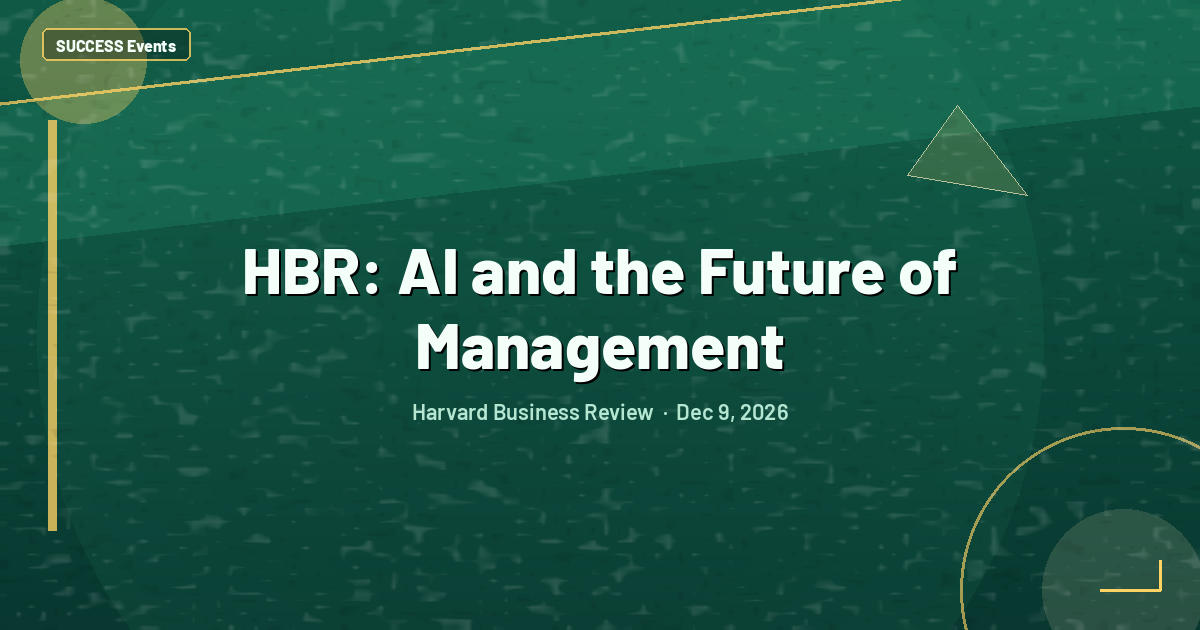 SUCCESS Events

HBR: AI and the Future of Management

Harvard Business Review · Dec 9, 2026